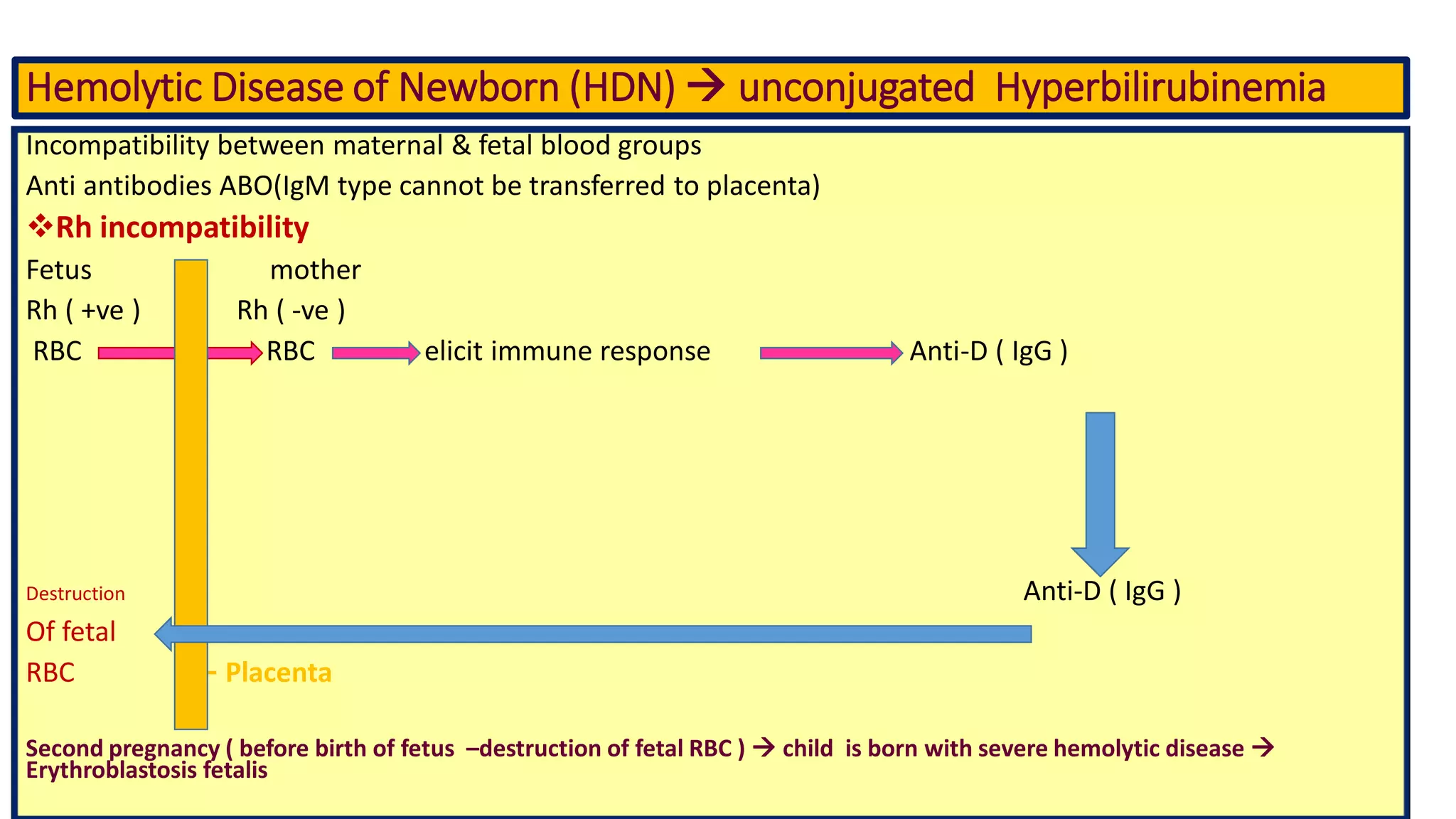 Hemolytic Disease of Newborn (HDN) → unconjugated Hyperbilirubinemia

Incompatibility between maternal & fetal blood groups

Anti antibodies ABO(IgM type cannot be transferred to placenta)

❖Rh incompatibility

Fetus mother

Rh ( +ve ) Rh ( -ve )

RBC → RBC → elicit immune response → Anti-D ( IgG )

Anti-D ( IgG )

Destruction

Of fetal

RBC

- Placenta

Second pregnancy ( before birth of fetus –destruction of fetal RBC ) → child is born with severe hemolytic disease → Erythroblastosis fetalis